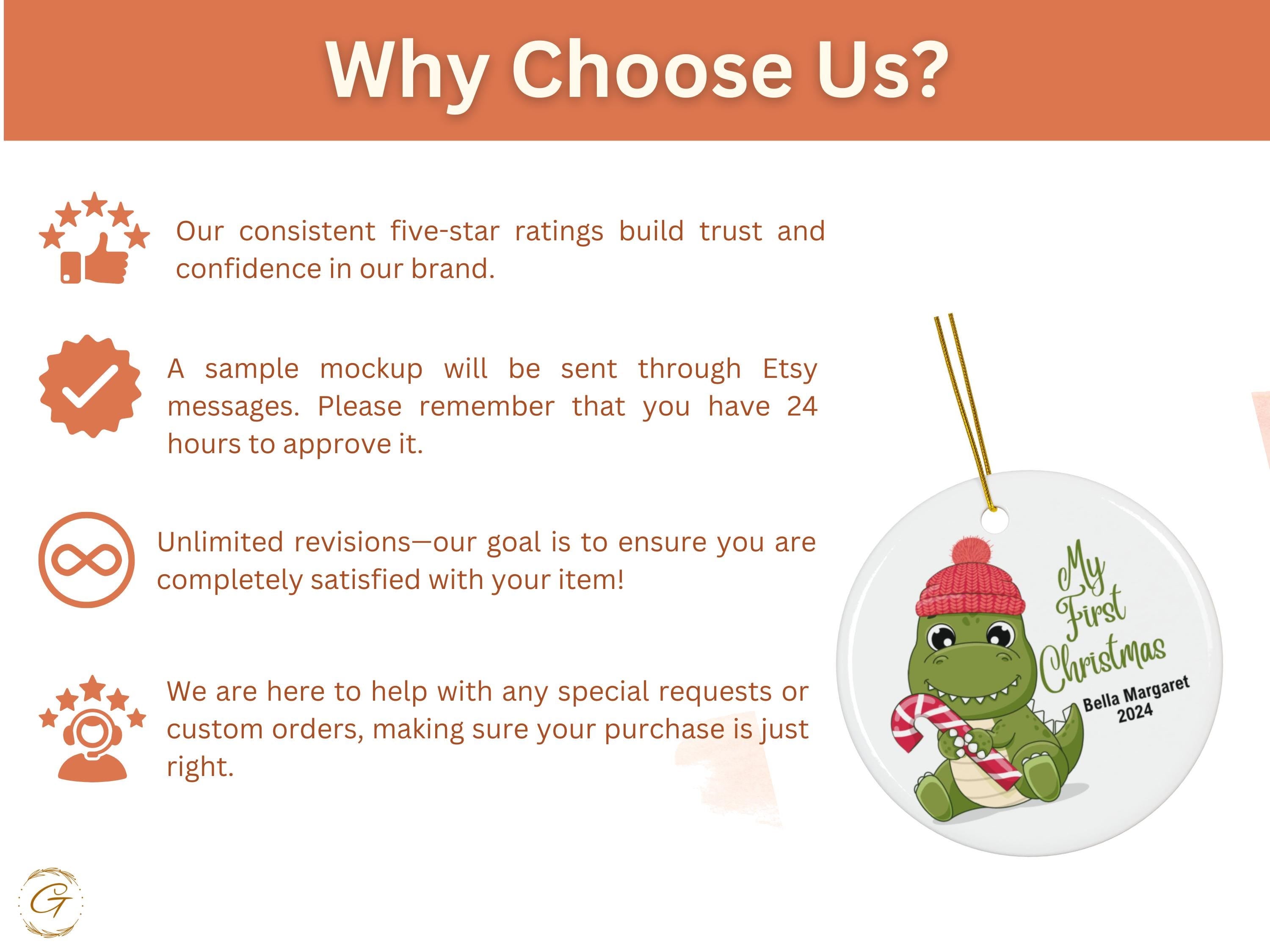 Why Choose Us?

Our consistent five-star ratings build trust and confidence in our brand.

A sample mockup will be sent through Etsy messages. Please remember that you have 24 hours to approve it.

Unlimited revisions—our goal is to ensure you are completely satisfied with your item!

We are here to help with any special requests or custom orders, making sure your purchase is just right.

My First Christmas
Bella Margaret
2024

G